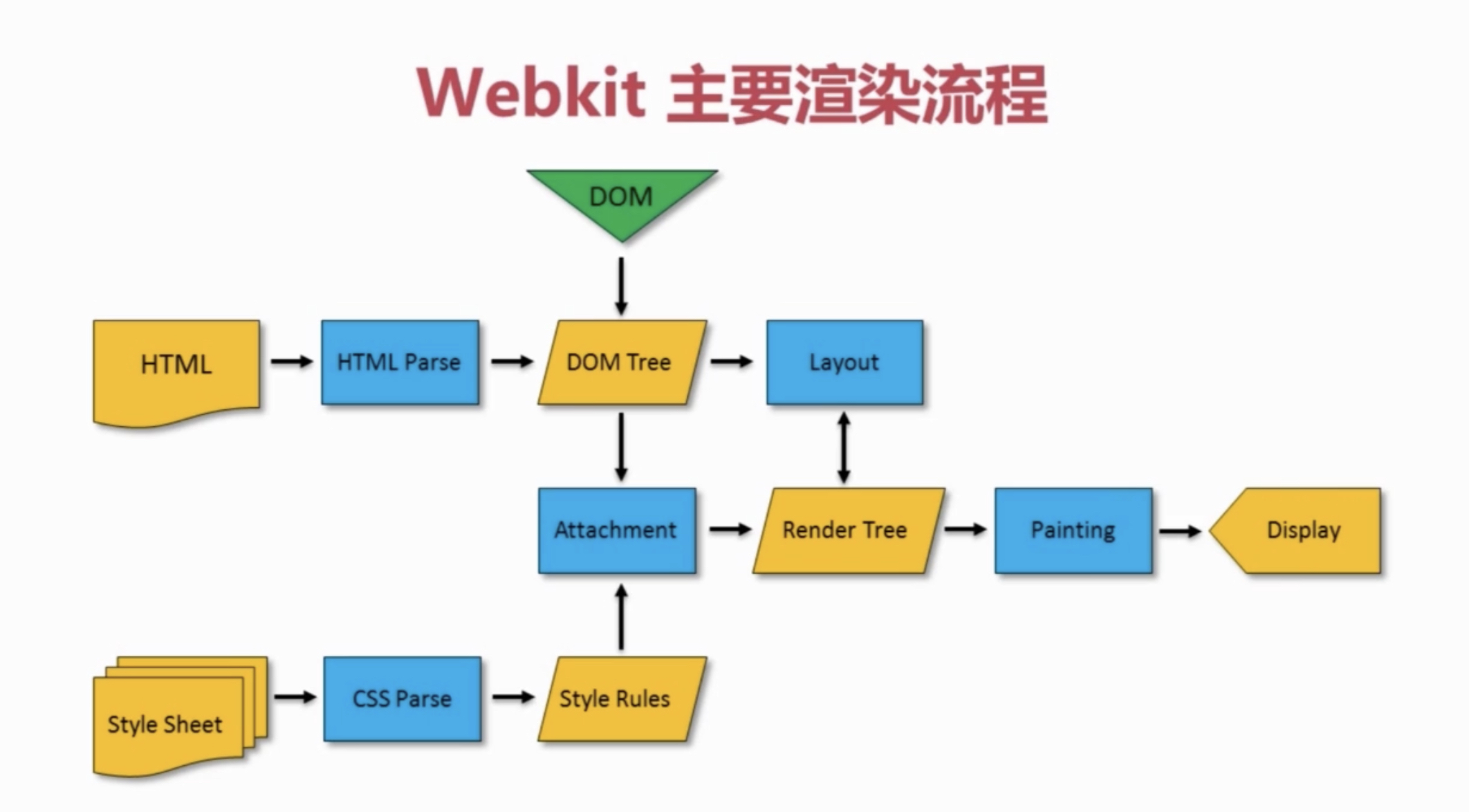 Webkit 主要渲染流程

DOM

HTML

HTML Parse

DOM Tree

Layout

Attachment

Render Tree

Painting

Display

Style Sheet

CSS Parse

Style Rules